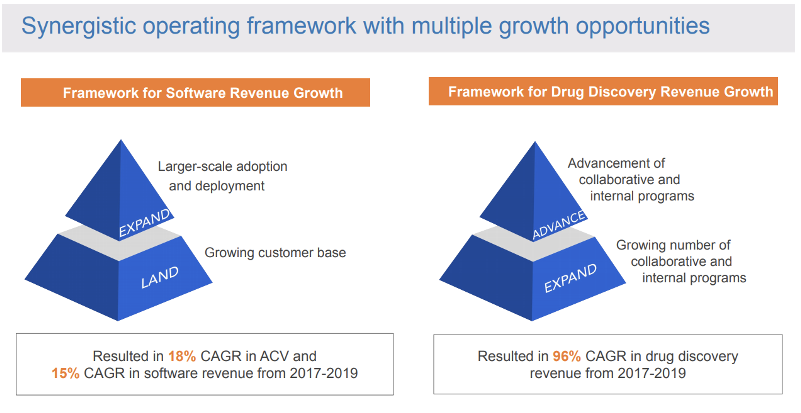 Synergistic operating framework with multiple growth opportunities

Framework for Software Revenue Growth

Larger-scale adoption and deployment

EXPAND

Growing customer base

LAND

Resulted in 18% CAGR in ACV and 15% CAGR in software revenue from 2017-2019

Framework for Drug Discovery Revenue Growth

Advancement of collaborative and internal programs

ADVANCE

Growing number of collaborative and internal programs

EXPAND

Resulted in 96% CAGR in drug discovery revenue from 2017-2019